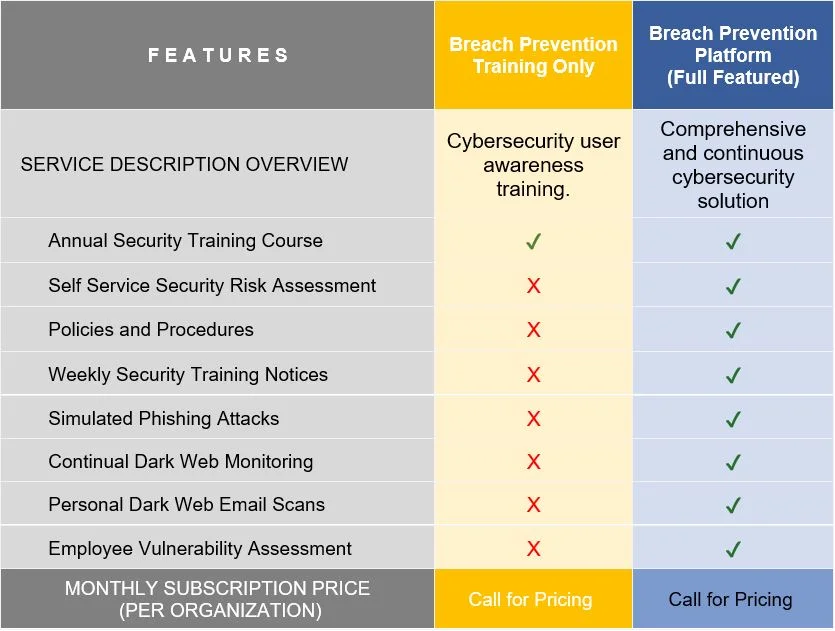 | FEATURES | Breach Prevention Training Only | Breach Prevention Platform (Full Featured) |
|---|---|---|
| SERVICE DESCRIPTION OVERVIEW | Cybersecurity user awareness training. | Comprehensive and continuous cybersecurity solution |
| Annual Security Training Course | ✓ | ✓ |
| Self Service Security Risk Assessment | X | ✓ |
| Policies and Procedures | X | ✓ |
| Weekly Security Training Notices | X | ✓ |
| Simulated Phishing Attacks | X | ✓ |
| Continual Dark Web Monitoring | X | ✓ |
| Personal Dark Web Email Scans | X | ✓ |
| Employee Vulnerability Assessment | X | ✓ |
| MONTHLY SUBSCRIPTION PRICE (PER ORGANIZATION) | Call for Pricing | Call for Pricing |